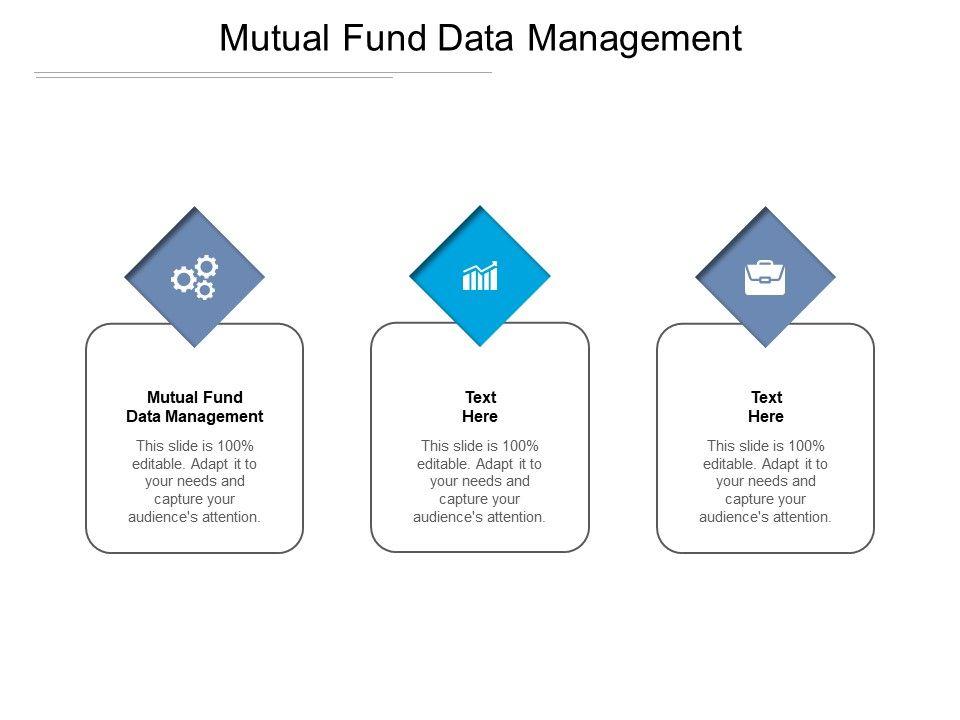 Mutual Fund Data Management

Mutual Fund Data Management

This slide is 100% editable. Adapt it to your needs and capture your audience's attention.

Text Here

This slide is 100% editable. Adapt it to your needs and capture your audience's attention.

Text Here

This slide is 100% editable. Adapt it to your needs and capture your audience's attention.